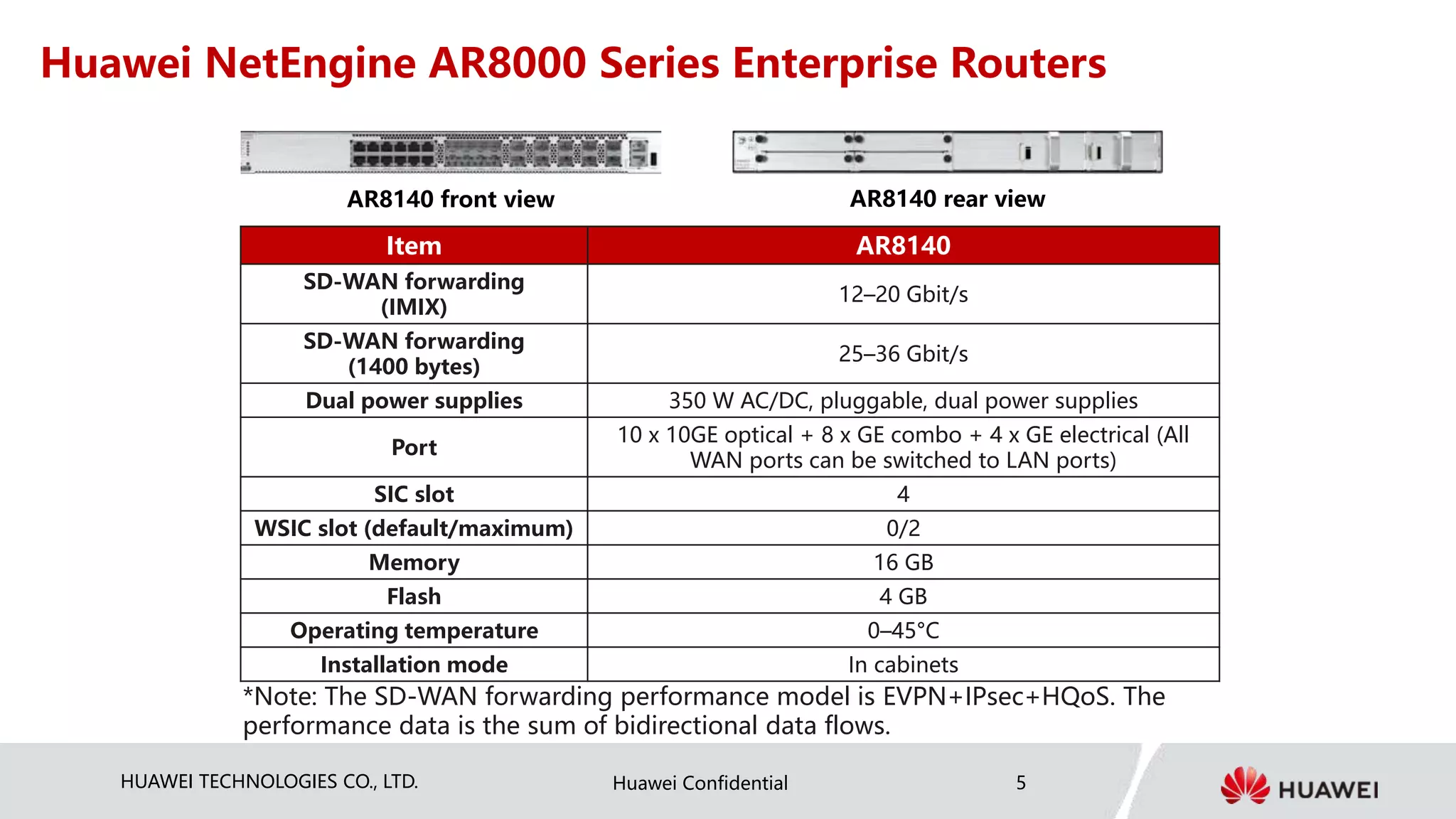 Huawei NetEngine AR8000 Series Enterprise Routers

AR8140 front view

AR8140 rear view

| Item | AR8140 |
|---|---|
| SD-WAN forwarding (IMIX) | 12–20 Gbit/s |
| SD-WAN forwarding (1400 bytes) | 25–36 Gbit/s |
| Dual power supplies | 350 W AC/DC, pluggable, dual power supplies |
| Port | 10 x 10GE optical + 8 x GE combo + 4 x GE electrical (All WAN ports can be switched to LAN ports) |
| SIC slot | 4 |
| WSIC slot (default/maximum) | 0/2 |
| Memory | 16 GB |
| Flash | 4 GB |
| Operating temperature | 0–45°C |
| Installation mode | In cabinets |

*Note: The SD-WAN forwarding performance model is EVPN+IPsec+HQoS. The performance data is the sum of bidirectional data flows.

HUAWEI TECHNOLOGIES CO., LTD.

Huawei Confidential

5

HUAWEI